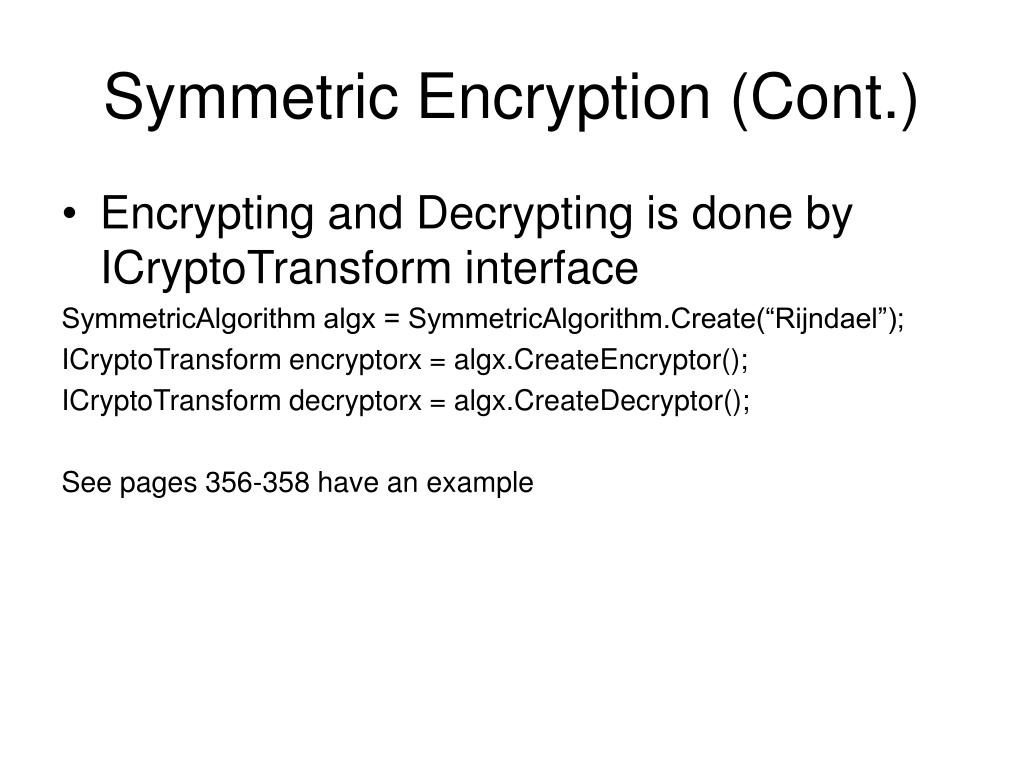 Symmetric Encryption (Cont.)

• Encrypting and Decrypting is done by ICryptoTransform interface

SymmetricAlgorithm algx = SymmetricAlgorithm.Create(“Rijndael”);

ICryptoTransform encryptorx = algx.CreateEncryptor();

ICryptoTransform decryptorx = algx.CreateDecryptor();

See pages 356-358 have an example